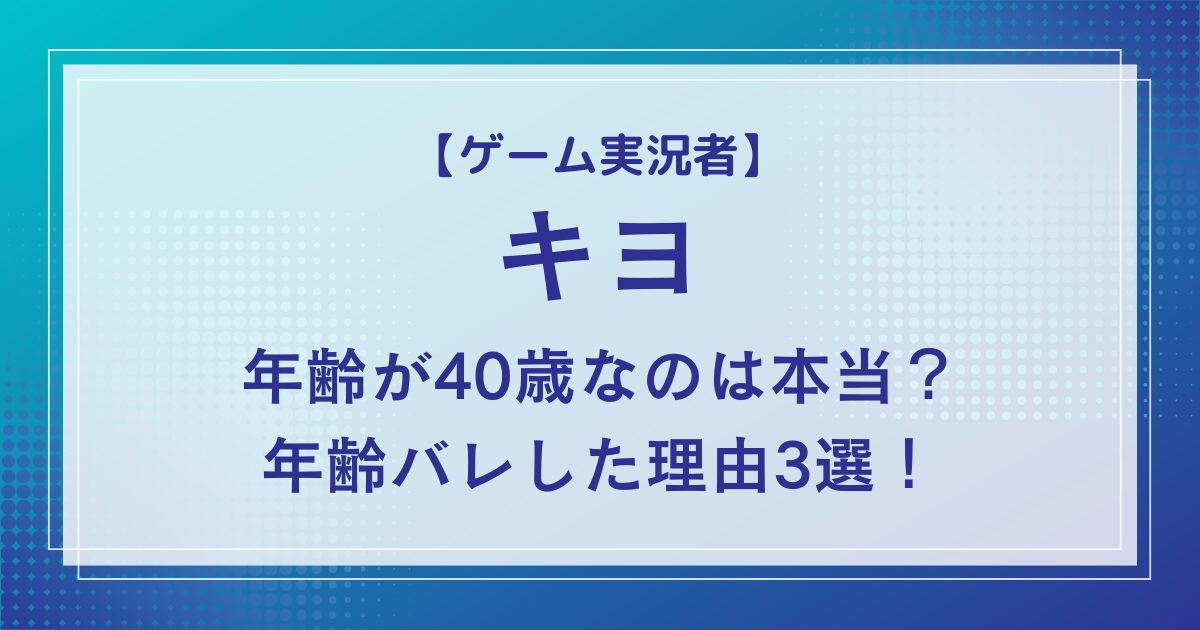 【ゲーム実況者】

キヨ

年齢が40歳なのは本当？
年齢バレした理由3選！